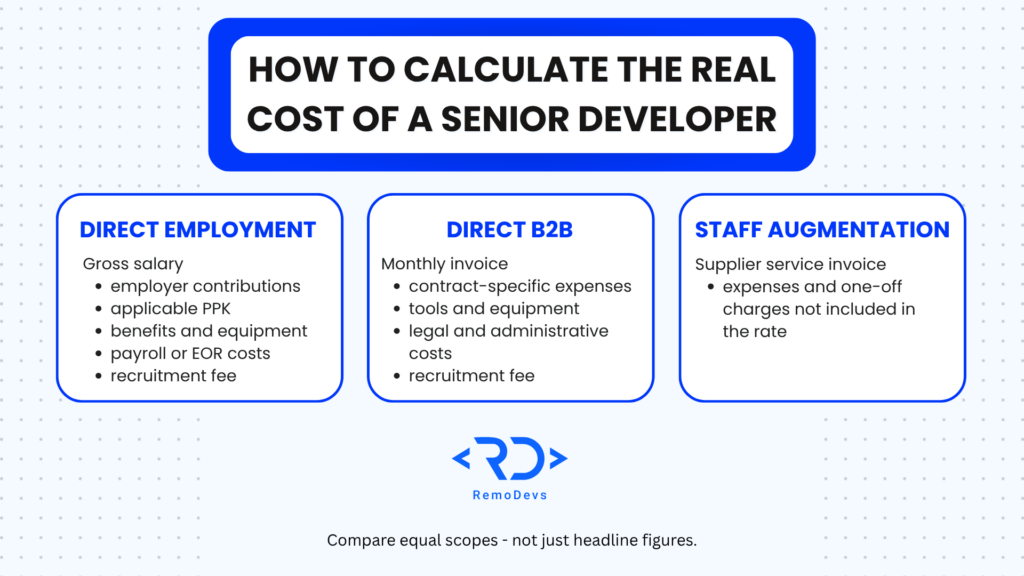 HOW TO CALCULATE THE REAL COST OF A SENIOR DEVELOPER

DIRECT EMPLOYMENT

Gross salary
- employer contributions
- applicable PPK
- benefits and equipment
- payroll or EOR costs
- recruitment fee

DIRECT B2B

Monthly invoice
- contract-specific expenses
- tools and equipment
- legal and administrative costs
- recruitment fee

STAFF AUGMENTATION

Supplier service invoice
- expenses and one-off charges not included in the rate

<RD>
RemoDevs

Compare equal scopes - not just headline figures.